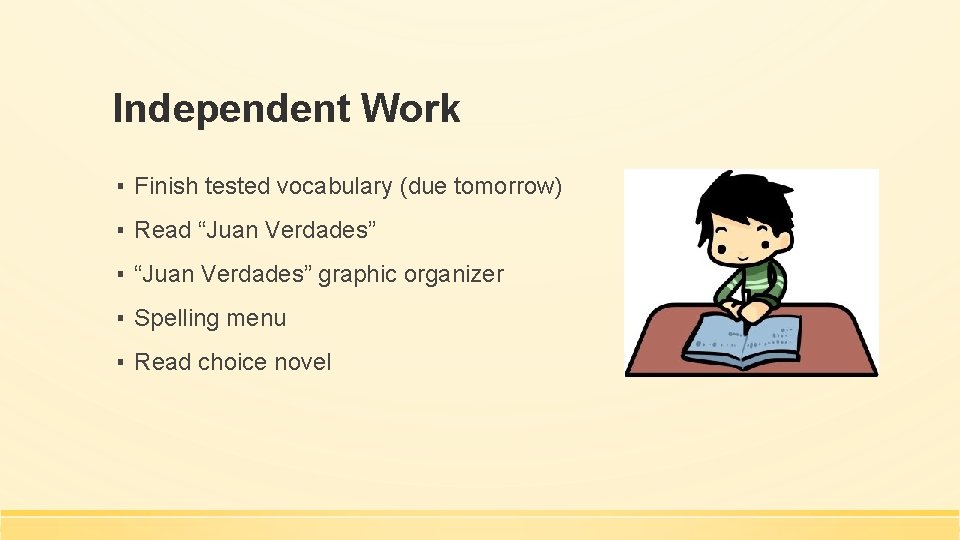 Independent Work

▪ Finish tested vocabulary (due tomorrow)
▪ Read “Juan Verdades”
▪ “Juan Verdades” graphic organizer
▪ Spelling menu
▪ Read choice novel